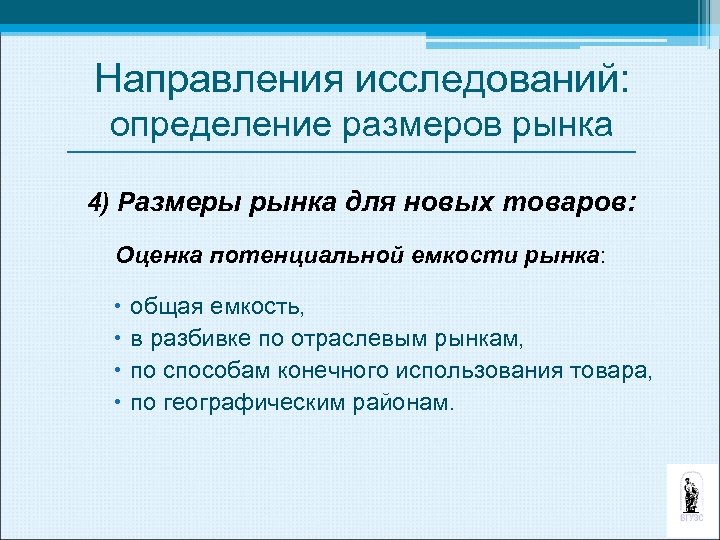 Направления исследований:
определение размеров рынка

4) Размеры рынка для новых товаров:

Оценка потенциальной емкости рынка:

• общая емкость,
• в разбивке по отраслевым рынкам,
• по способам конечного использования товара,
• по географическим районам.

ВГУЭС